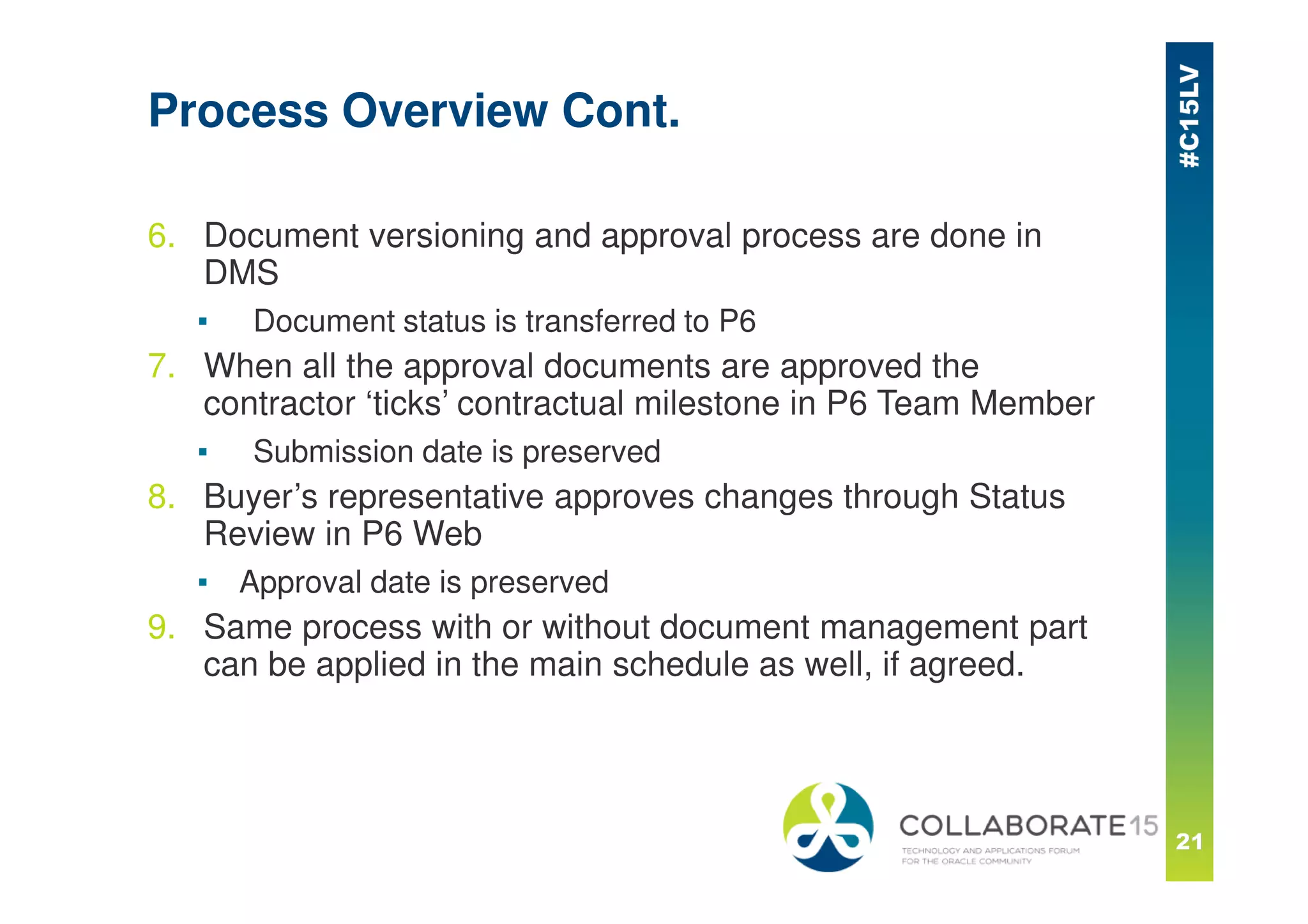 Process Overview Cont.

#C15LV

6. Document versioning and approval process are done in DMS

▪ Document status is transferred to P6

7. When all the approval documents are approved the contractor ‘ticks’ contractual milestone in P6 Team Member

▪ Submission date is preserved

8. Buyer’s representative approves changes through Status Review in P6 Web

▪ Approval date is preserved

9. Same process with or without document management part can be applied in the main schedule as well, if agreed.

COLLABORATE15
TECHNOLOGY AND APPLICATIONS FORUM FOR THE ORACLE COMMUNITY

21